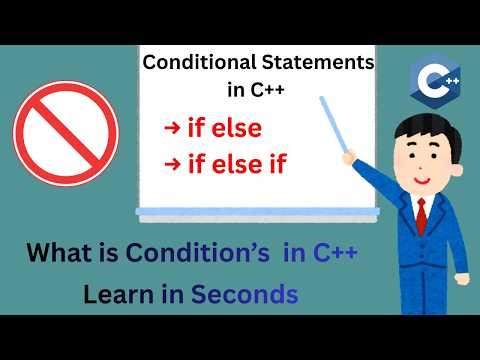 Conditional Statements in C++

→ if else

→ if else if

C++

What is Condition's in C++

Learn in Seconds